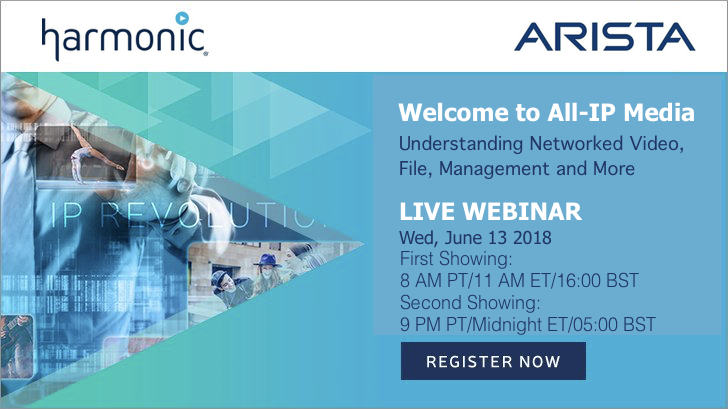 harmonic

ARISTA

IP REVOLUTIO

Welcome to All-IP Media

Understanding Networked Video, File, Management and More

LIVE WEBINAR

Wed, June 13 2018

First Showing:
8 AM PT/11 AM ET/16:00 BST

Second Showing:
9 PM PT/Midnight ET/05:00 BST

REGISTER NOW